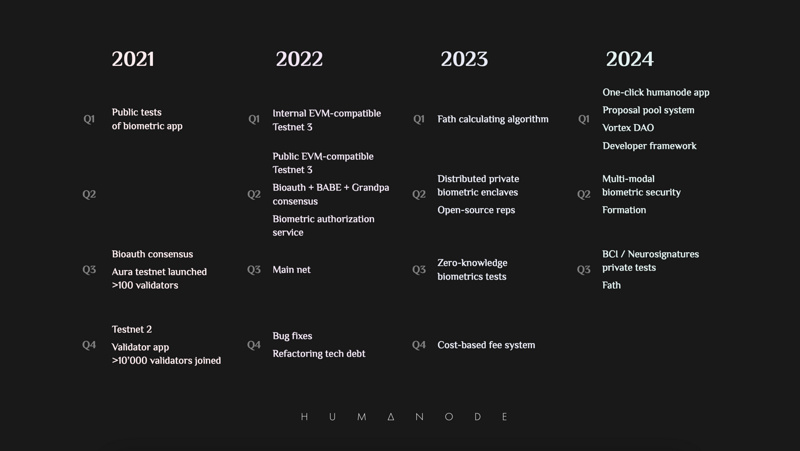 2021

Q1 Public tests of biometric app

Q2

Q3 Bioauth consensus

Aura testnet launched >100 validators

Q4 Testnet 2

Validator app >10'000 validators joined

2022

Q1 Internal EVM-compatible Testnet 3

Q2 Public EVM-compatible Testnet 3

Bioauth + BABE + Grandpa consensus

Biometric authorization service

Q3 Main net

Q4 Bug fixes

Refactoring tech debt

2023

Q1 Fath calculating algorithm

Q2 Distributed private biometric enclaves

Open-source reps

Q3 Zero-knowledge biometrics tests

Q4 Cost-based fee system

2024

Q1 One-click humanode app

Proposal pool system

Vortex DAO

Developer framework

Q2 Multi-modal biometric security

Formation

Q3 BCI / Neurosignatures private tests

Fath

HUMANODE